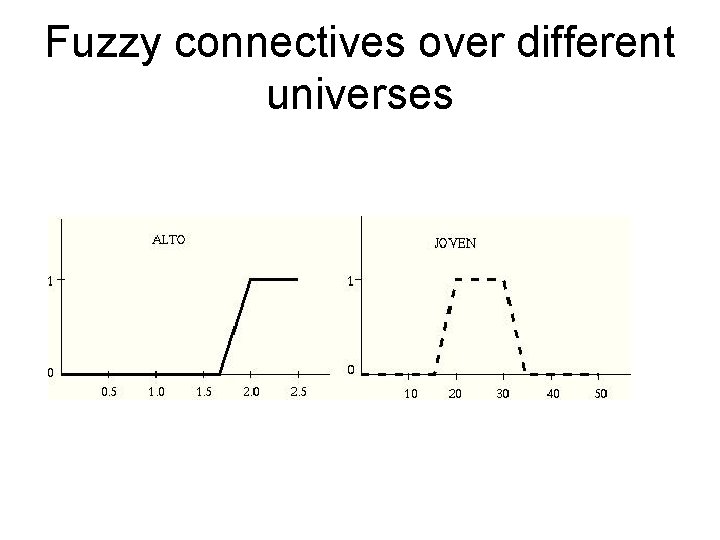 Fuzzy connectives over different universes

ALTO

1

0

0.5 1.0 1.5 2.0 2.5

JOVEN

1

0

10 20 30 40 50